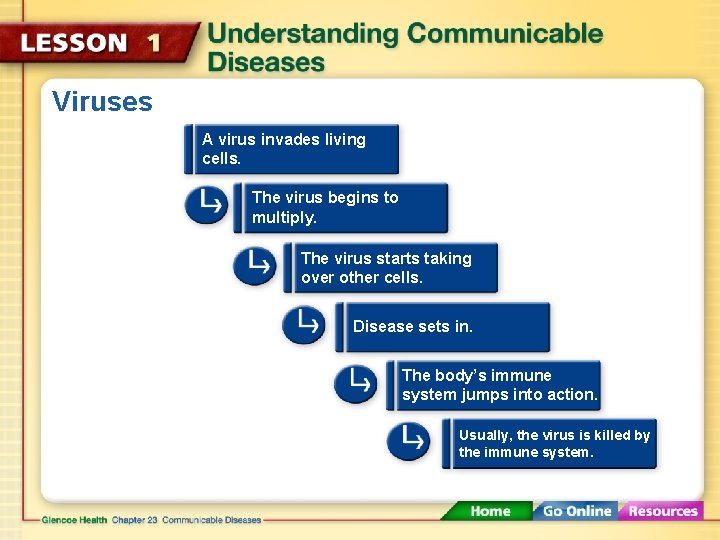 LESSON 1

Understanding Communicable Diseases

Viruses

A virus invades living cells.

The virus begins to multiply.

The virus starts taking over other cells.

Disease sets in.

The body's immune system jumps into action.

Usually, the virus is killed by the immune system.

Glencoe Health Chapter 23 Communicable Diseases

Home

Go Online

Resources